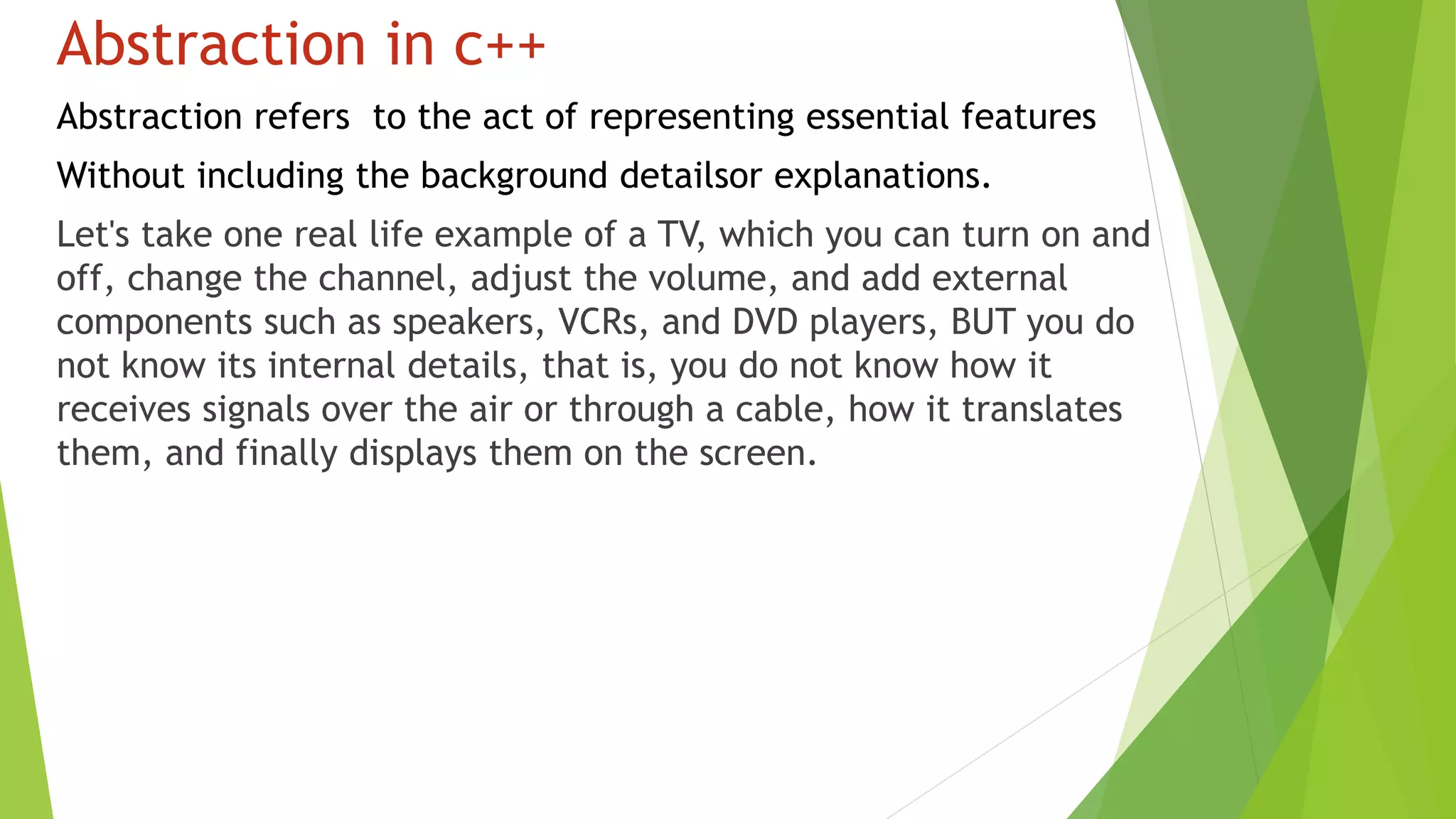 Abstraction in c++

Abstraction refers  to the act of representing essential features

Without including the background detailsor explanations.

Let's take one real life example of a TV, which you can turn on and off, change the channel, adjust the volume, and add external components such as speakers, VCRs, and DVD players, BUT you do not know its internal details, that is, you do not know how it receives signals over the air or through a cable, how it translates them, and finally displays them on the screen.